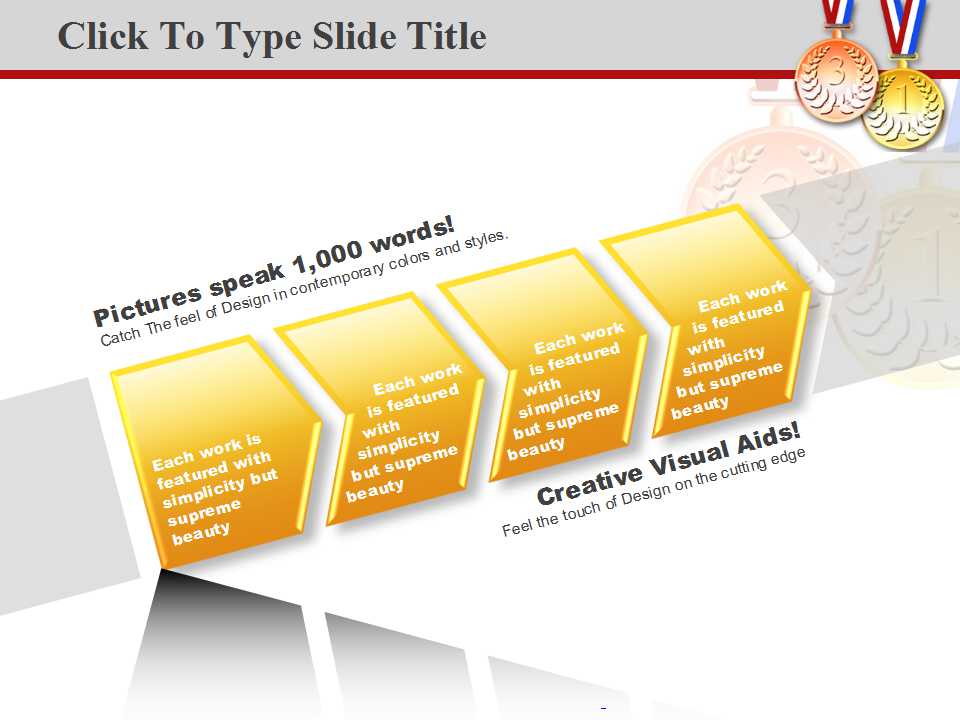 Click To Type Slide Title

Pictures speak 1,000 words!
Catch The feel of Design in contemporary colors and styles.

Each work is featured with simplicity but supreme beauty

Each work is featured with simplicity but supreme beauty

Each work is featured with simplicity but supreme beauty

Each work is featured with simplicity but supreme beauty

Creative Visual Aids!
Feel the touch of Design on the cutting edge